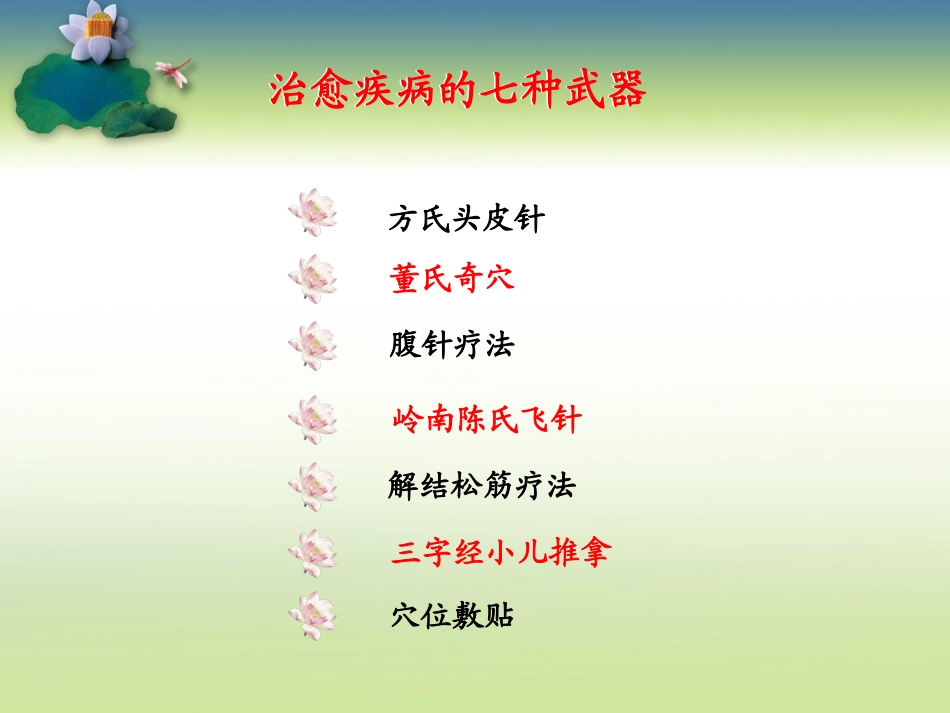 治愈疾病的七种武器

方氏头皮针

董氏奇穴

腹针疗法

岭南陈氏飞针

解结松筋疗法

三字经小儿推拿

穴位敷贴